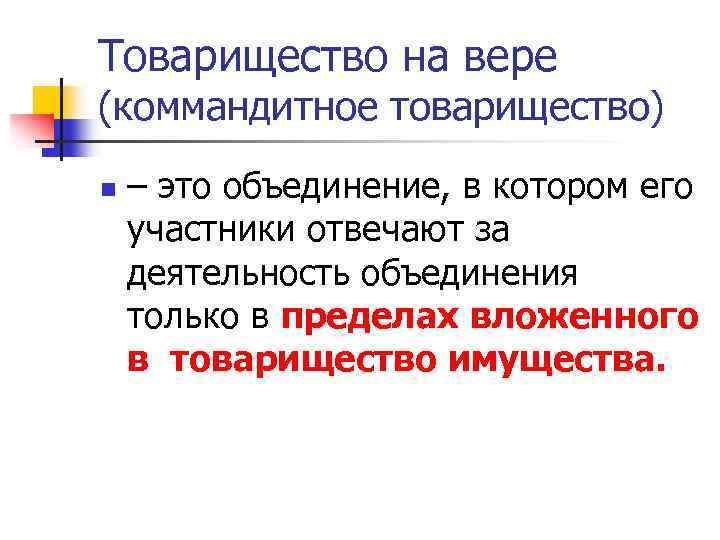 Товарищество на вере (коммандитное товарищество)

– это объединение, в котором его участники отвечают за деятельность объединения только в пределах вложенного в товарищество имущества.